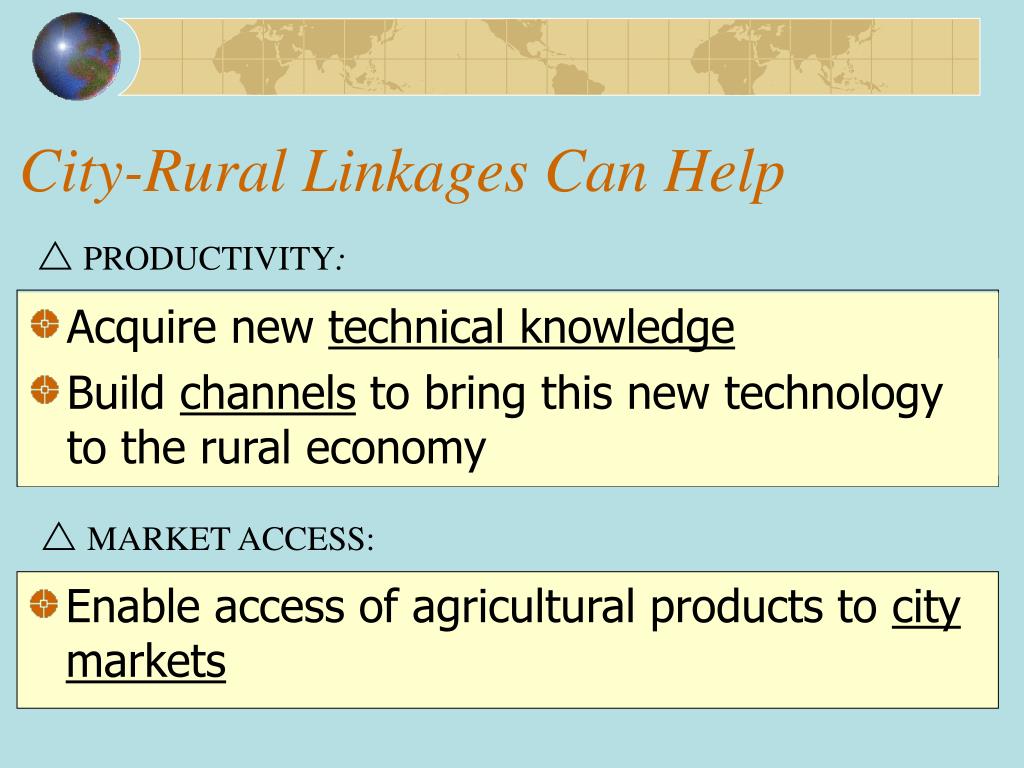 City-Rural Linkages Can Help

△ PRODUCTIVITY:

Acquire new technical knowledge

Build channels to bring this new technology to the rural economy

△ MARKET ACCESS:

Enable access of agricultural products to city markets